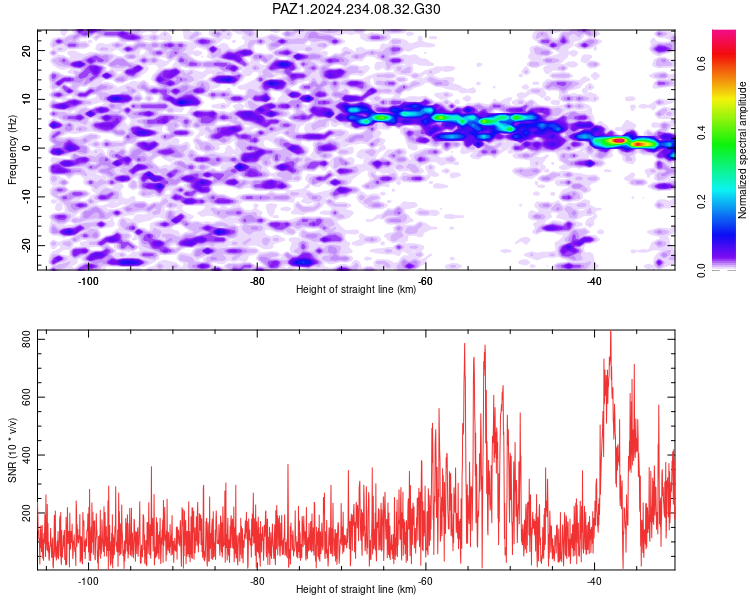 PAZ1.2024.234.08.32.G30

Frequency (Hz)
20
10
0
-10
-20
-100
-80
-60
-40
Height of straight line (km)

Normalized spectral amplitude
0.0
0.2
0.4
0.6

SNR (10 * v/v)
800
600
400
200
-100
-80
-60
-40
Height of straight line (km)